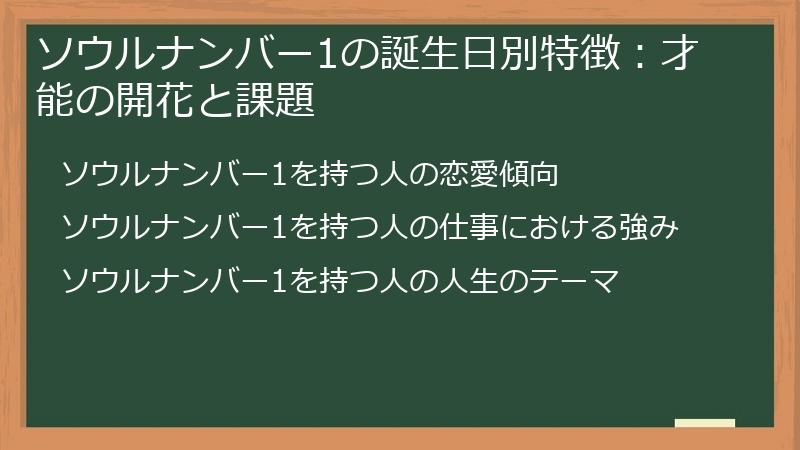 ソウルナンバー1の誕生日別特徴：才能の開花と課題

ソウルナンバー1を持つ人の恋愛傾向

ソウルナンバー1を持つ人の仕事における強み

ソウルナンバー1を持つ人の人生のテーマ